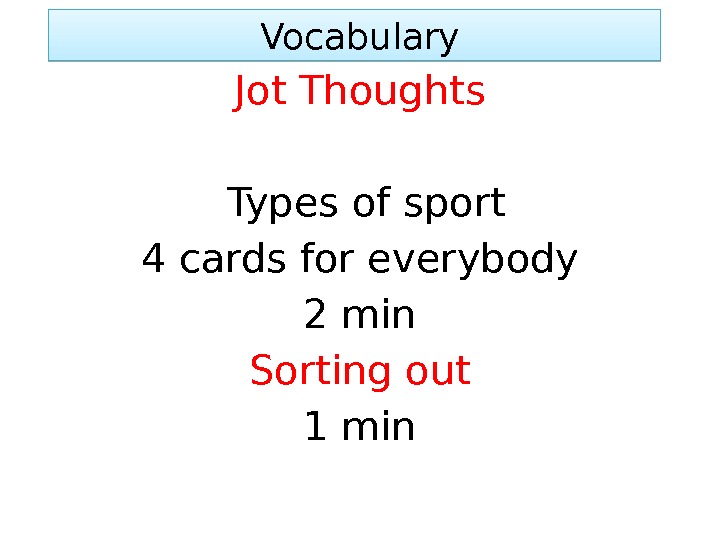 Vocabulary

Jot Thoughts

Types of sport
4 cards for everybody
2 min
Sorting out
1 min